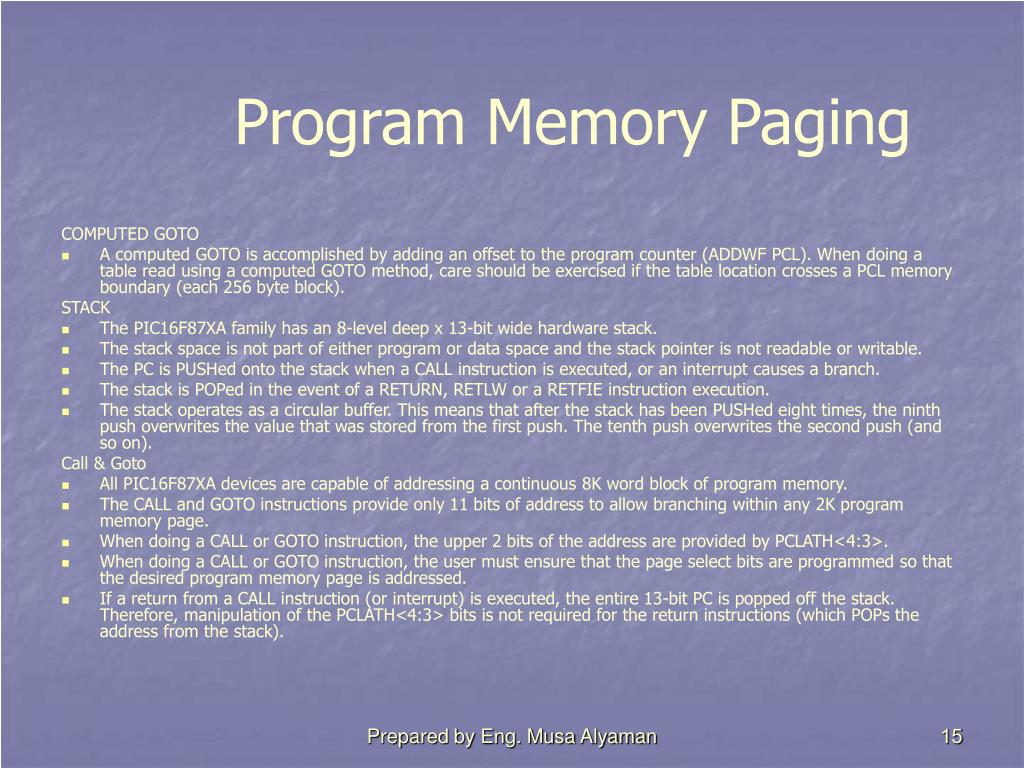 Program Memory Paging

COMPUTED GOTO

- A computed GOTO is accomplished by adding an offset to the program counter (ADDWF PCL). When doing a table read using a computed GOTO method, care should be exercised if the table location crosses a PCL memory boundary (each 256 byte block).

STACK

- The PIC16F87XA family has an 8-level deep x 13-bit wide hardware stack.
- The stack space is not part of either program or data space and the stack pointer is not readable or writable.
- The PC is PUSHed onto the stack when a CALL instruction is executed, or an interrupt causes a branch.
- The stack is POPed in the event of a RETURN, RETLW or a RETFIE instruction execution.
- The stack operates as a circular buffer. This means that after the stack has been PUSHed eight times, the ninth push overwrites the value that was stored from the first push. The tenth push overwrites the second push (and so on).

Call & Goto

- All PIC16F87XA devices are capable of addressing a continuous 8K word block of program memory.
- The CALL and GOTO instructions provide only 11 bits of address to allow branching within any 2K program memory page.
- When doing a CALL or GOTO instruction, the upper 2 bits of the address are provided by PCLATH<4:3>.
- When doing a CALL or GOTO instruction, the user must ensure that the page select bits are programmed so that the desired program memory page is addressed.
- If a return from a CALL instruction (or interrupt) is executed, the entire 13-bit PC is popped off the stack. Therefore, manipulation of the PCLATH<4:3> bits is not required for the return instructions (which POPs the address from the stack).

Prepared by Eng. Musa Alyaman

15